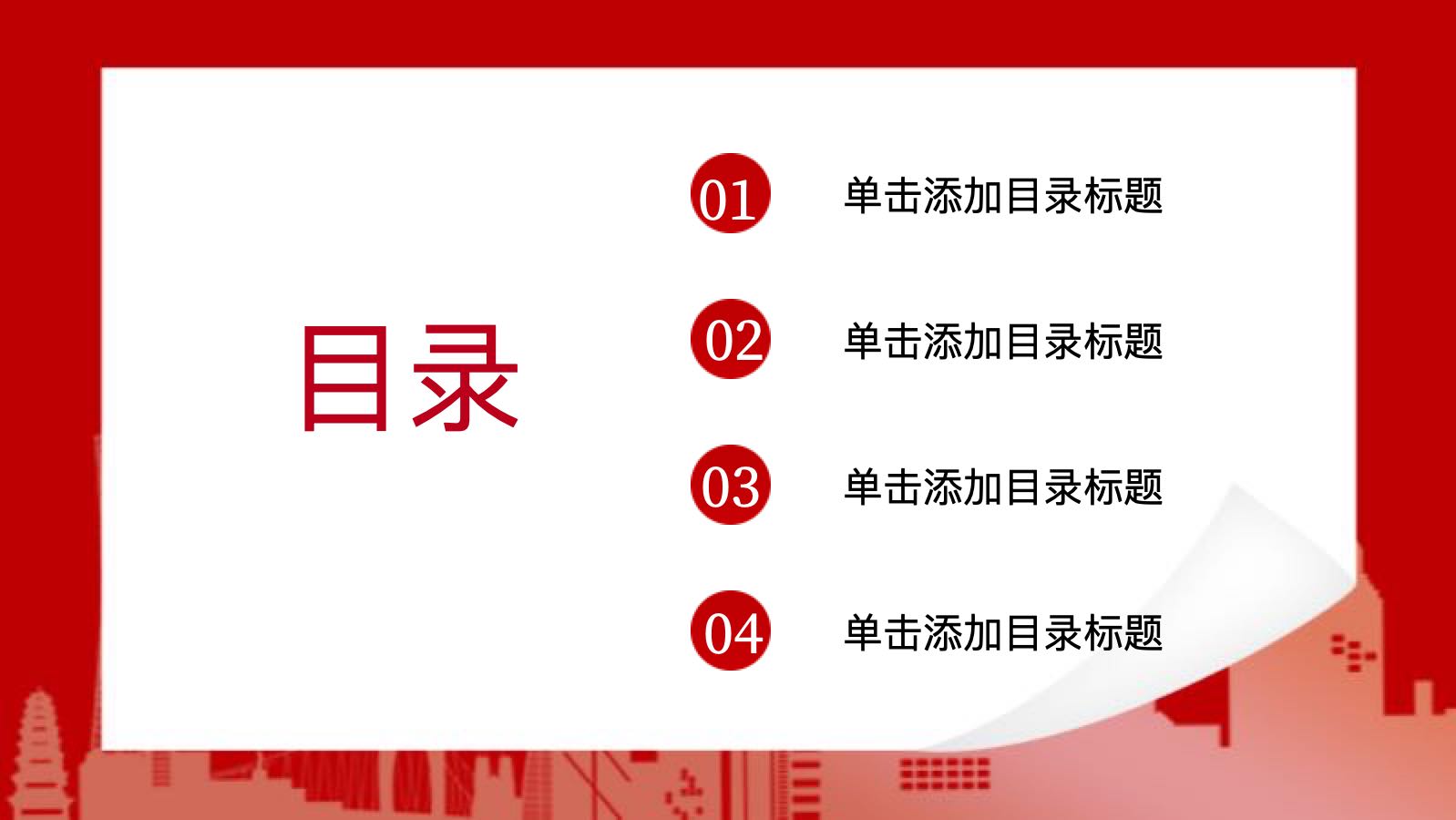 目录

01 单击添加目录标题

02 单击添加目录标题

03 单击添加目录标题

04 单击添加目录标题